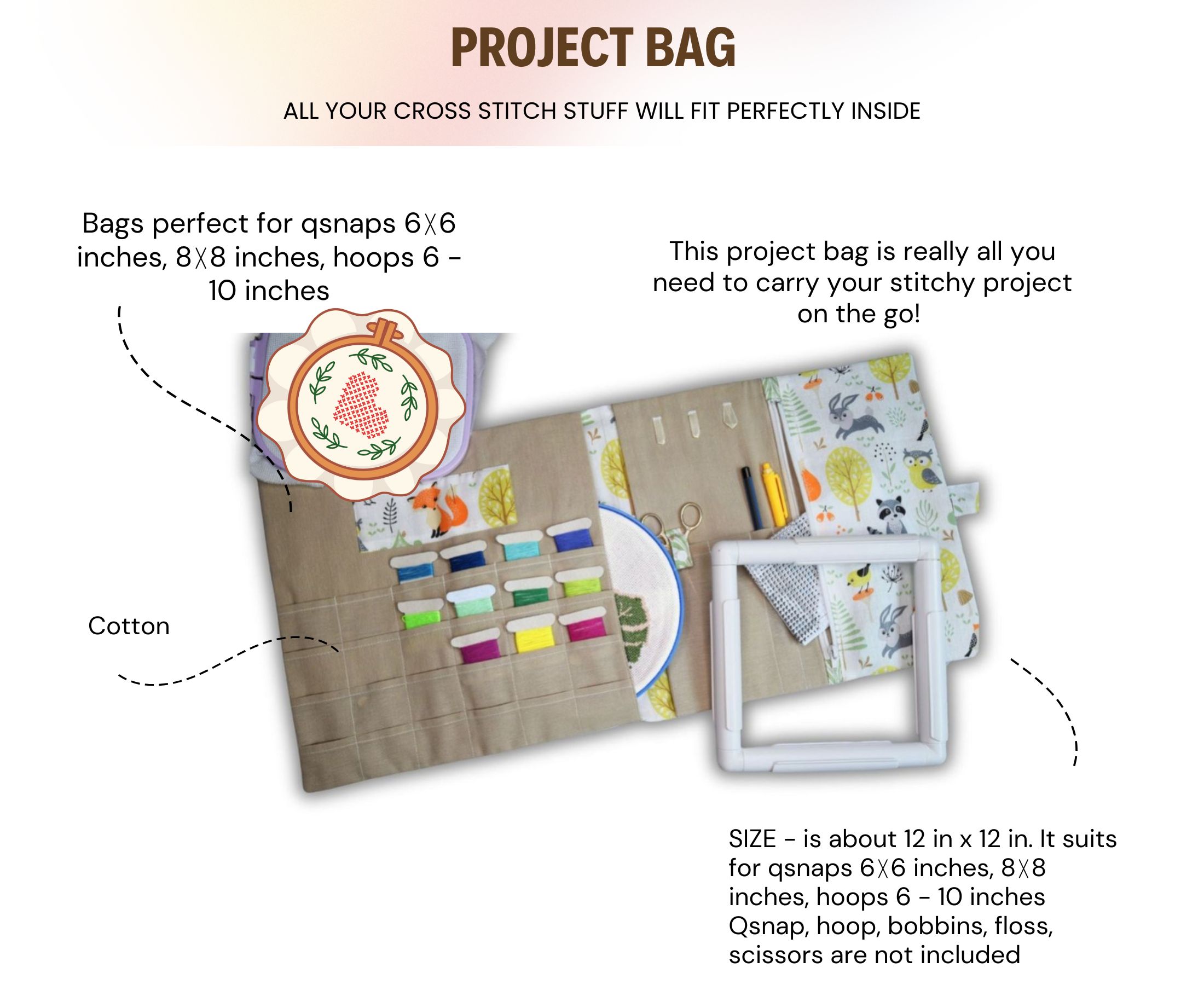 PROJECT BAG

ALL YOUR CROSS STITCH STUFF WILL FIT PERFECTLY INSIDE

Bags perfect for qsnaps 6X6 inches, 8X8 inches, hoops 6 - 10 inches

This project bag is really all you need to carry your stitchy project on the go!

Cotton

SIZE - is about 12 in x 12 in. It suits for qsnaps 6X6 inches, 8X8 inches, hoops 6 - 10 inches
Qsnap, hoop, bobbins, floss, scissors are not included